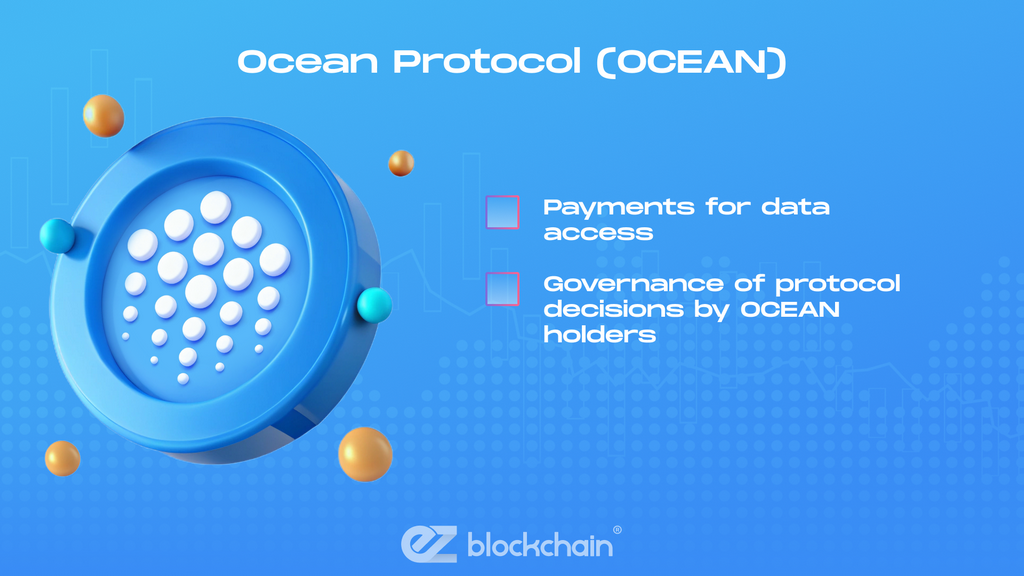 Ocean Protocol (OCEAN)

Payments for data access

Governance of protocol decisions by OCEAN holders

ez blockchain®